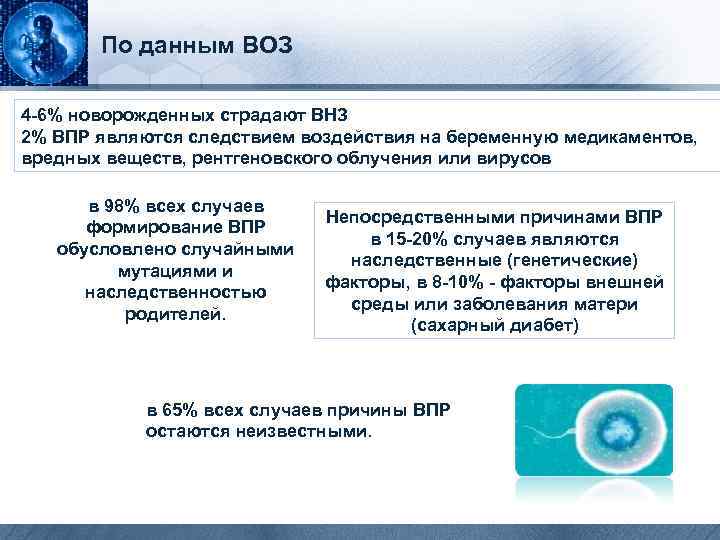 По данным ВОЗ

4-6% новорожденных страдают ВНЗ
2% ВПР являются следствием воздействия на беременную медикаментов, вредных веществ, рентгеновского облучения или вирусов

в 98% всех случаев формирование ВПР обусловлено случайными мутациями и наследственностью родителей.

Непосредственными причинами ВПР в 15-20% случаев являются наследственные (генетические) факторы, в 8-10% - факторы внешней среды или заболевания матери (сахарный диабет)

в 65% всех случаев причины ВПР остаются неизвестными.